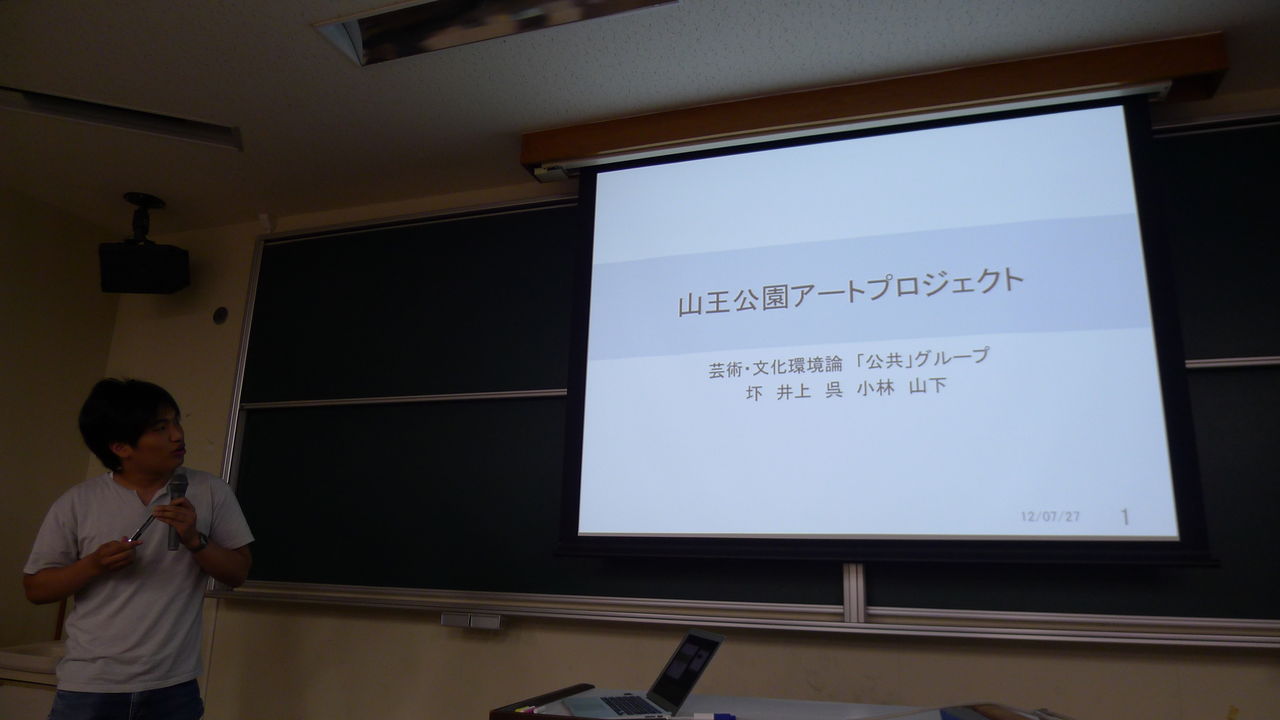 山王公園アートプロジェクト

芸術・文化環境論 「公共」グループ
坏 井上 呉 小林 山下

12/07/27 1